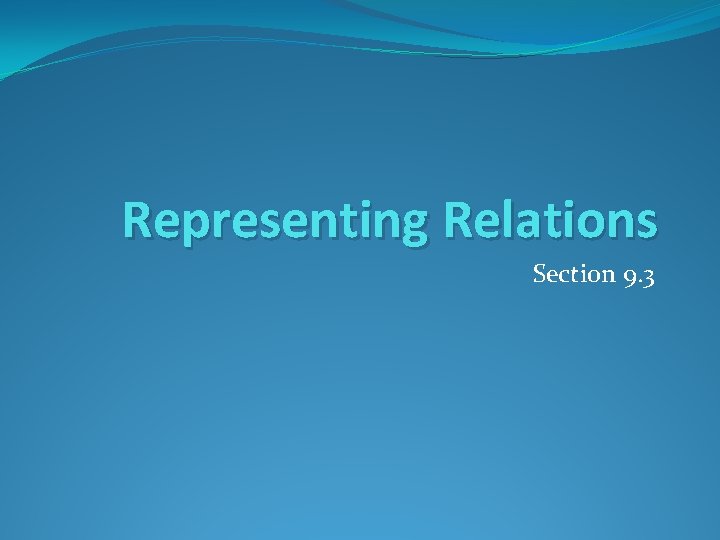 Representing Relations

Section 9.3